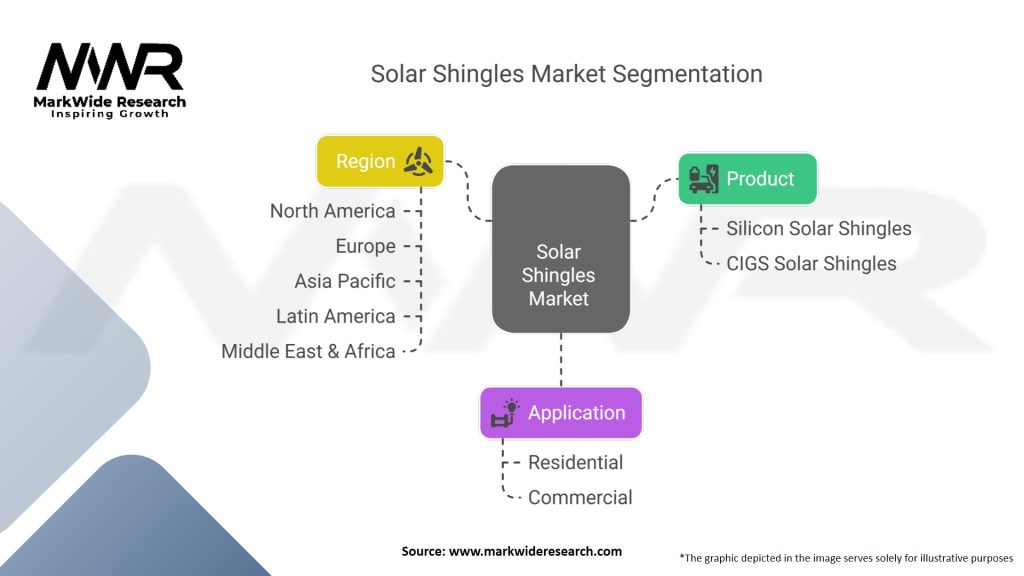 MWR
MarkWide Research
Inspiring Growth

Solar Shingles Market Segmentation

Region
North America
Europe
Asia Pacific
Latin America
Middle East & Africa

Solar Shingles Market

Product
Silicon Solar Shingles
CIGS Solar Shingles

Application
Residential
Commercial

Source: www.markwideresearch.com

*The graphic depicted in the image serves solely for illustrative purposes